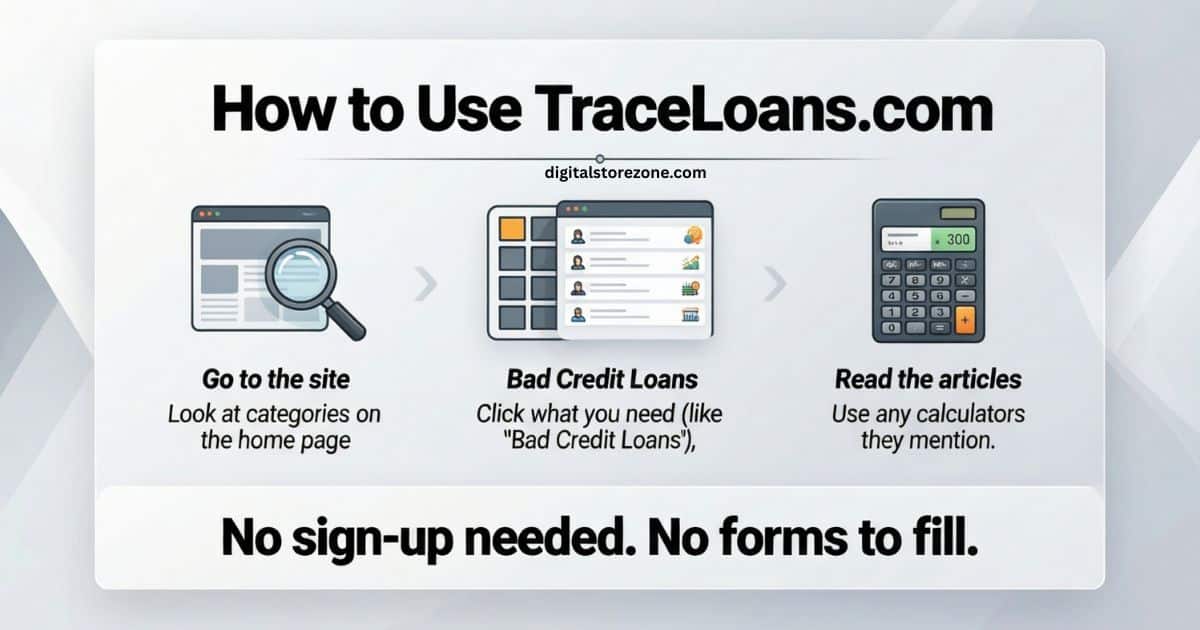 How to Use TraceLoans.com

digitalstorezone.com

300

Go to the site
Look at categories on the home page

Bad Credit Loans
Click what you need (like "Bad Credit Loans"),

Read the articles
Use any calculators they mention.

No sign-up needed. No forms to fill.